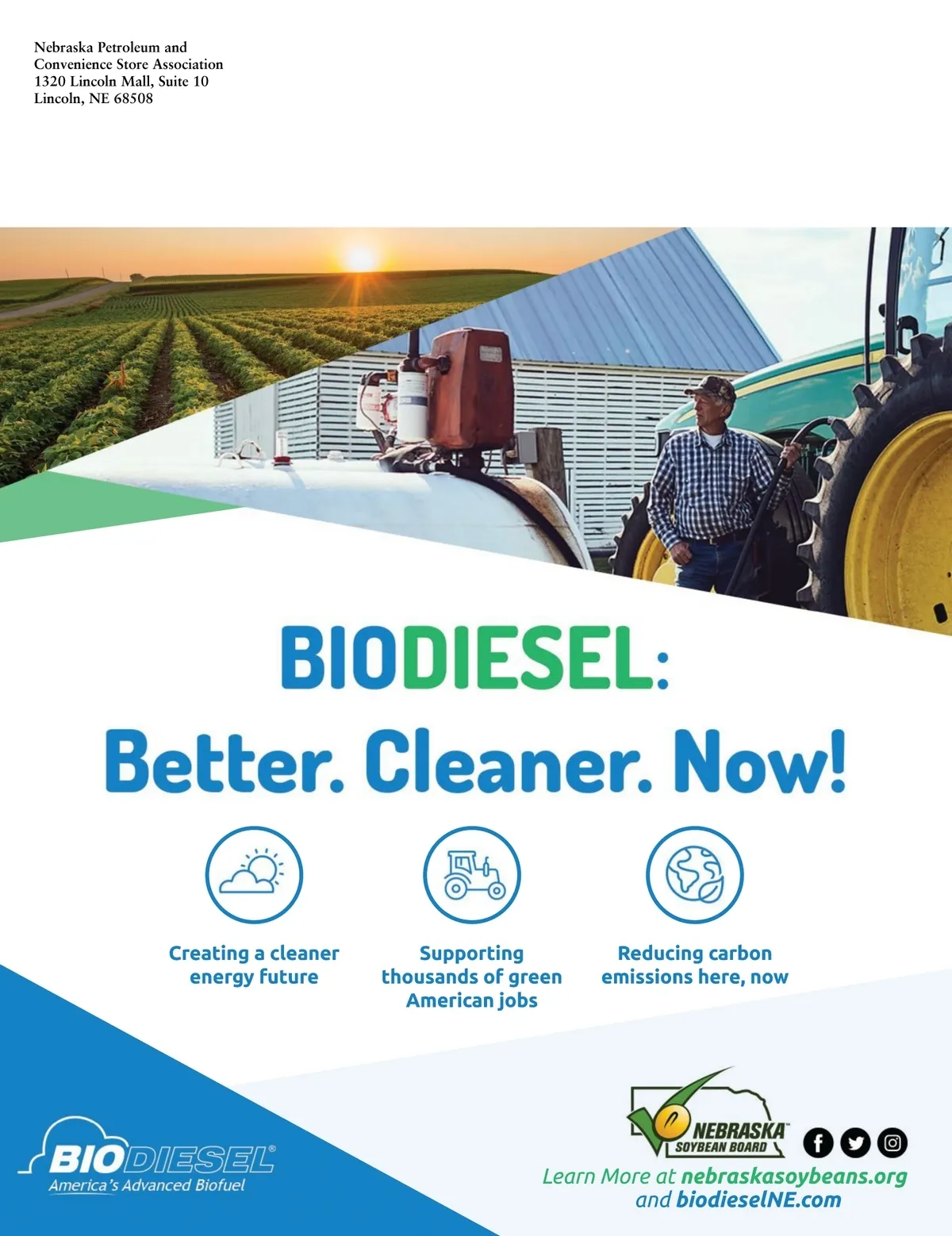 Nebraska Petroleum and
Convenience Store Association
1320 Lincoln Mall, Suite 10
Lincoln, NE 68508

BIODIESEL:

Better. Cleaner. Now!

Creating a cleaner energy future

Supporting thousands of green American jobs

Reducing carbon emissions here, now

BIODIESEL®
America's Advanced Biofuel

NEBRASKA™ SOYBEAN BOARD

Learn More at nebraskasoybeans.org and biodieselNE.com